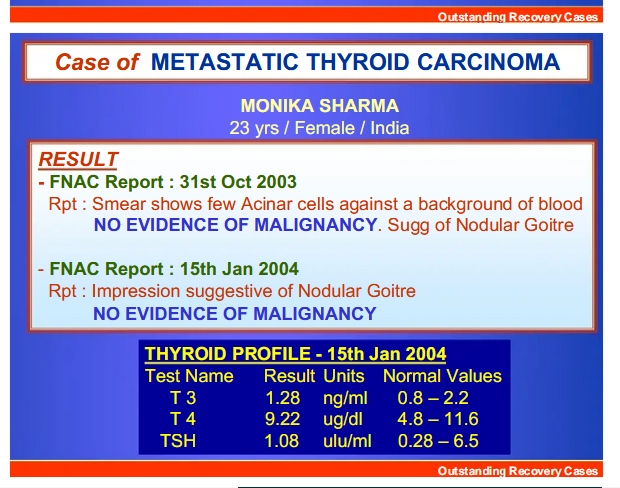 Outstanding Recovery Cases

Case of METASTATIC THYROID CARCINOMA

MONIKA SHARMA
23 yrs / Female / India

RESULT
- FNAC Report : 31st Oct 2003
Rpt : Smear shows few Acinar cells against a background of blood
NO EVIDENCE OF MALIGNANCY. Sugg of Nodular Goitre

- FNAC Report : 15th Jan 2004
Rpt : Impression suggestive of Nodular Goitre
NO EVIDENCE OF MALIGNANCY

THYROID PROFILE - 15th Jan 2004

| Test Name | Result | Units | Normal Values |
|---|---|---|---|
| T 3 | 1.28 | ng/ml | 0.8 – 2.2 |
| T 4 | 9.22 | ug/dl | 4.8 – 11.6 |
| TSH | 1.08 | ulu/ml | 0.28 – 6.5 |

Outstanding Recovery Cases